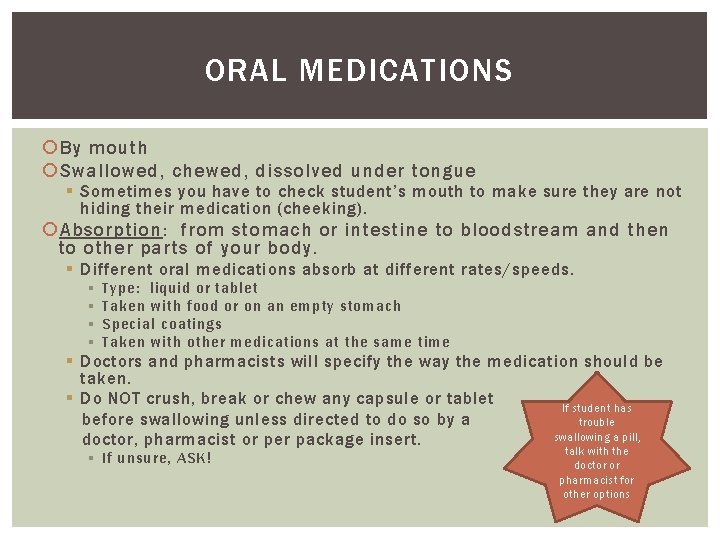 ORAL MEDICATIONS

By mouth

Swallowed, chewed, dissolved under tongue

Sometimes you have to check student's mouth to make sure they are not hiding their medication (cheeking).

Absorption: from stomach or intestine to bloodstream and then to other parts of your body.

Different oral medications absorb at different rates/speeds.

Type: liquid or tablet

Taken with food or on an empty stomach

Special coatings

Taken with other medications at the same time

Doctors and pharmacists will specify the way the medication should be taken.

Do NOT crush, break or chew any capsule or tablet before swallowing unless directed to do so by a doctor, pharmacist or per package insert.

If unsure, ASK!

If student has trouble swallowing a pill, talk with the doctor or pharmacist for other options